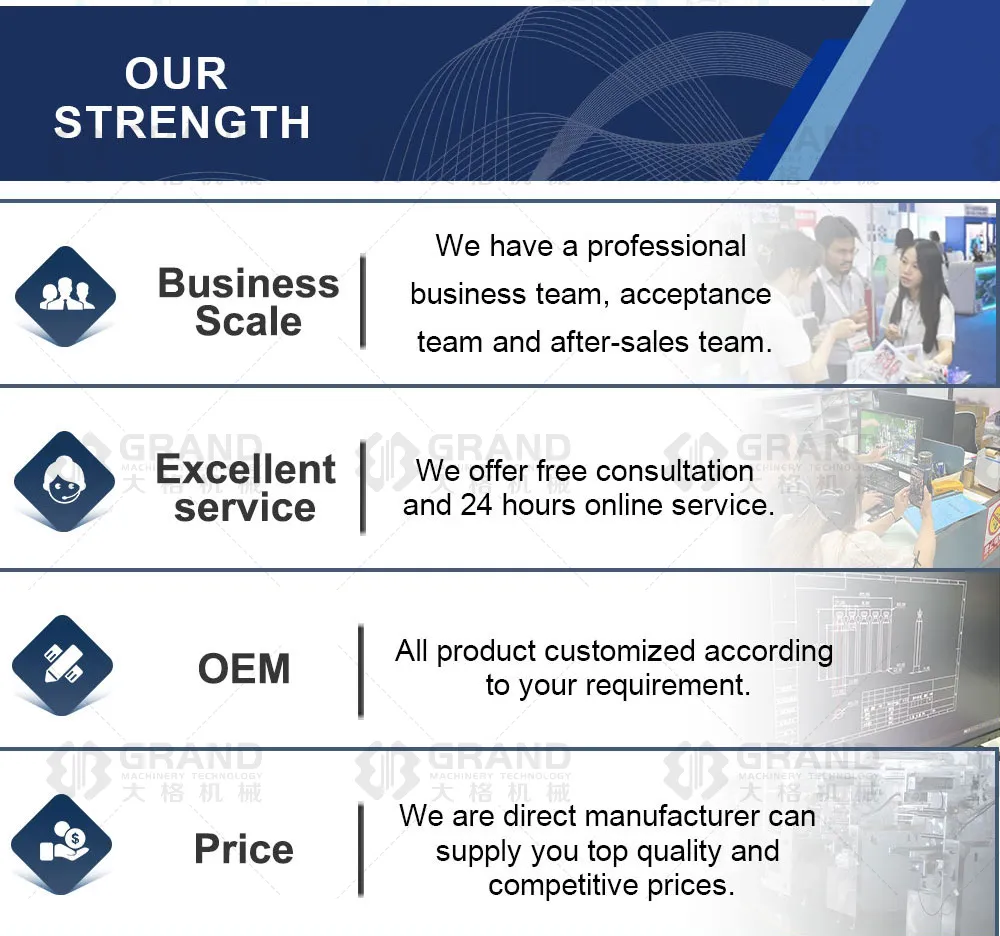 OUR STRENGTH

Business Scale

We have a professional business team, acceptance team and after-sales team.

GRAND MACHINERY TECHNOLOGY 大格机械

Excellent service

We offer free consultation and 24 hours online service.

OEM

All product customized according to your requirement.

GRAND MACHINERY TECHNOLOGY 大格机械

Price

We are direct manufacturer can supply you top quality and competitive prices.